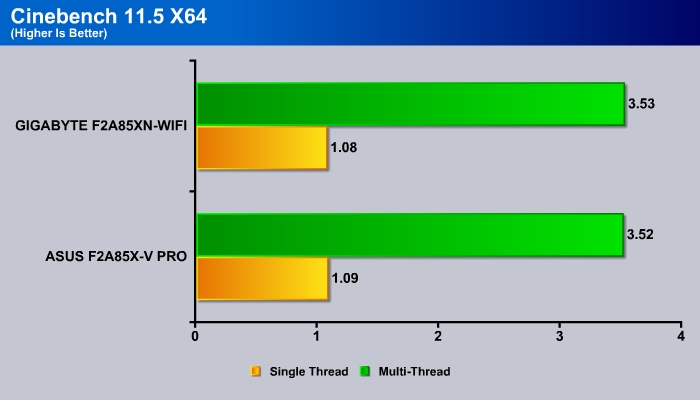 Cinebench 11.5 X64
(Higher Is Better)

GIGABYTE F2A85XN-WIFI
3.53
1.08

ASUS F2A85X-V PRO
3.52
1.09

0
1
2
3
4

Single Thread
Multi-Thread